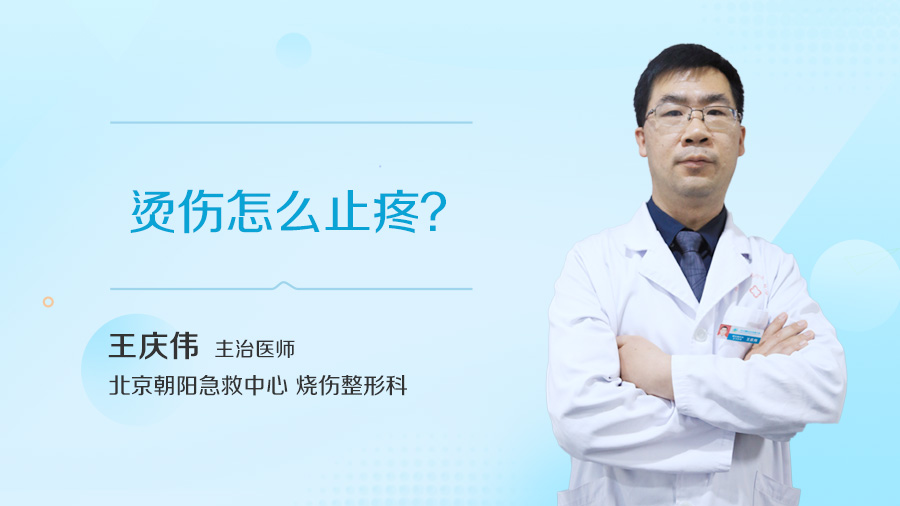 烫伤怎么止疼?

王庆伟 主治医师

北京朝阳急救中心 烧伤整形科